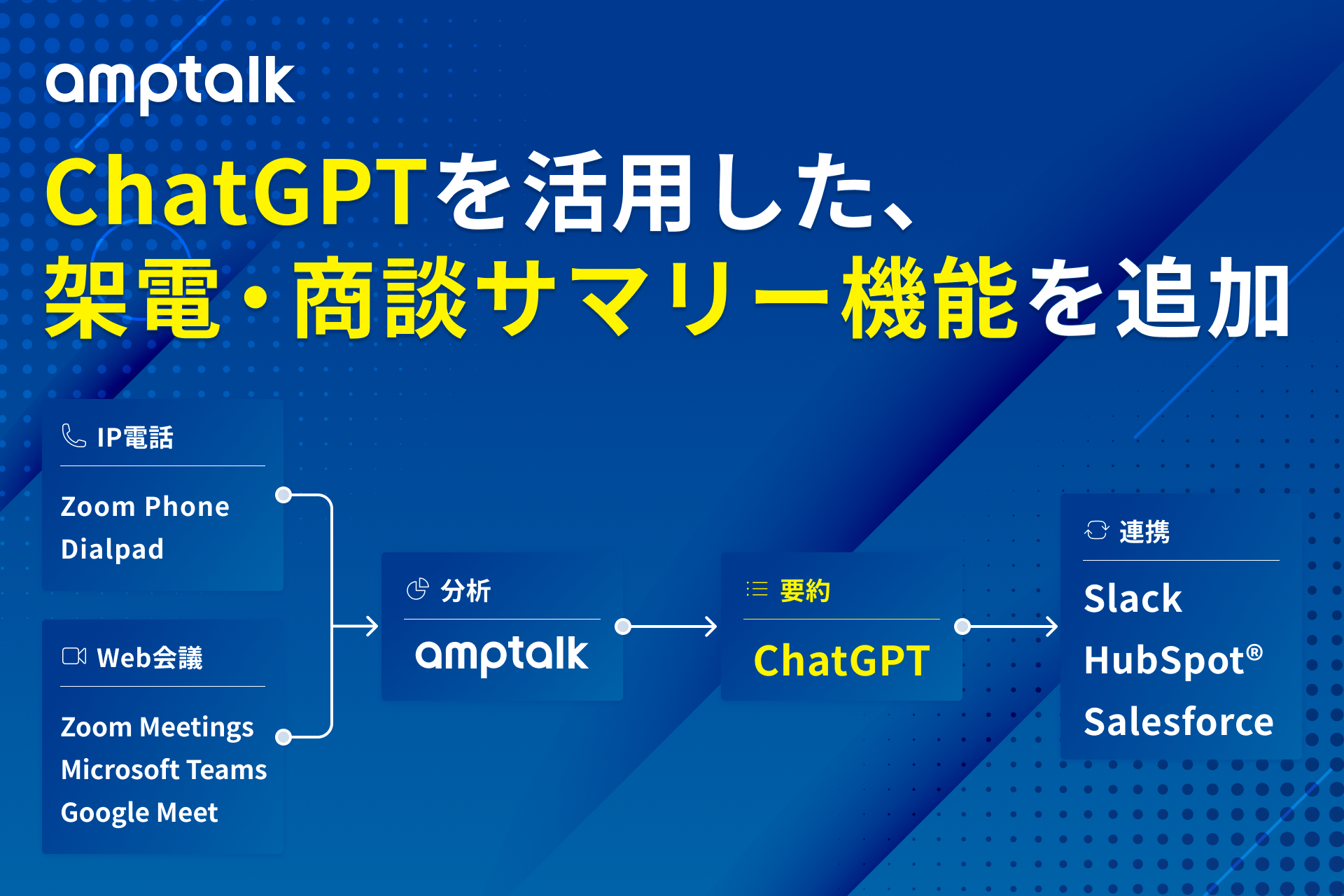 amptalk

ChatGPTを活用した、
架電・商談サマリー機能を追加

IP電話

Zoom Phone
Dialpad

Web会議

Zoom Meetings
Microsoft Teams
Google Meet

分析

amptalk

要約

ChatGPT

連携

Slack
HubSpot®
Salesforce